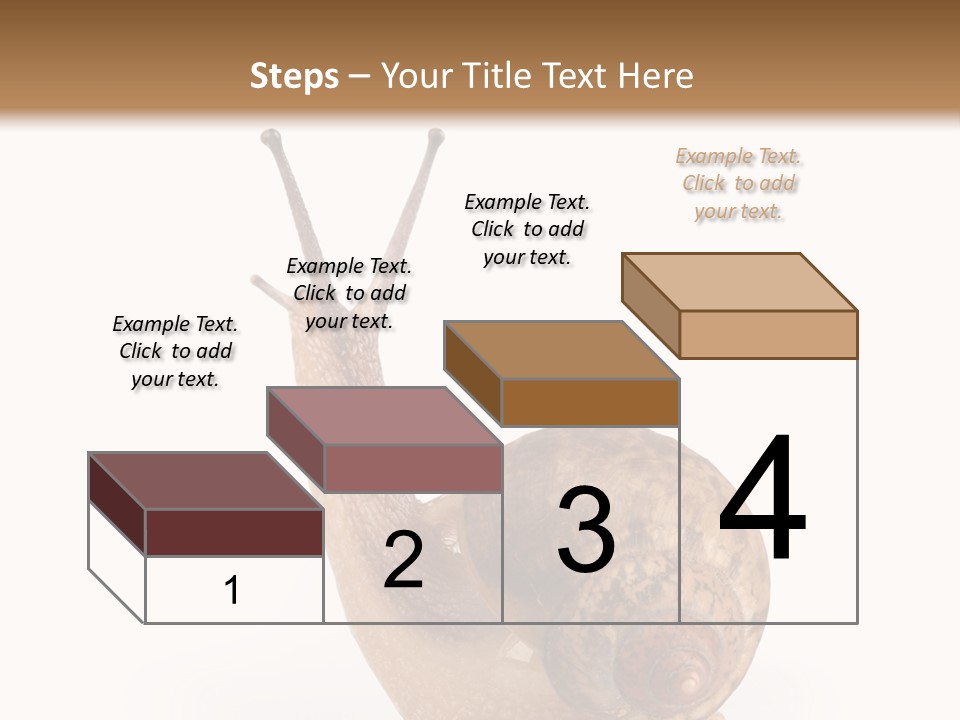 Steps – Your Title Text Here

Example Text. Click to add your text.

Example Text. Click to add your text.

Example Text. Click to add your text.

Example Text. Click to add your text.

1

2

3

4